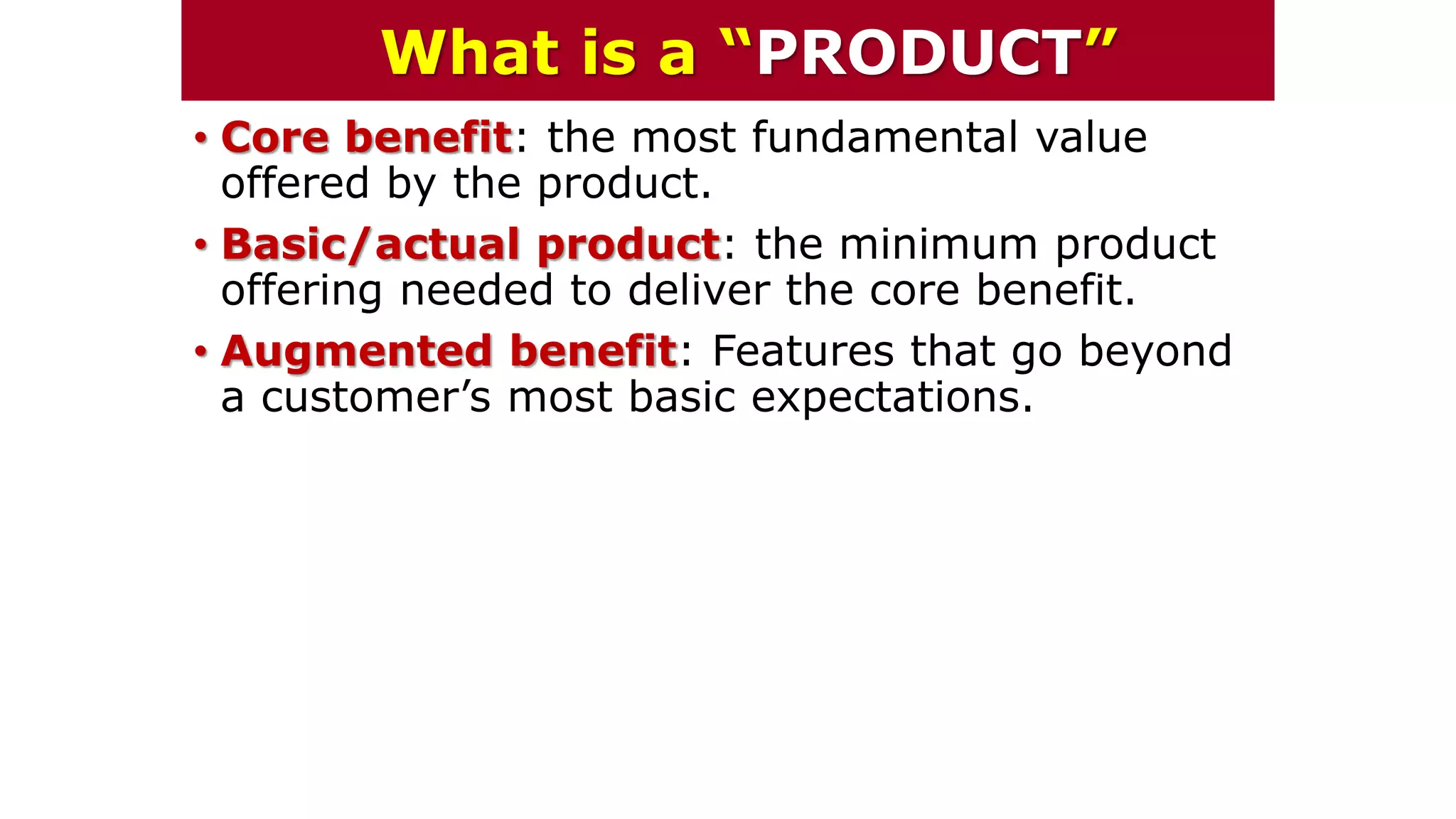 What is a “PRODUCT”

• Core benefit: the most fundamental value offered by the product.

• Basic/actual product: the minimum product offering needed to deliver the core benefit.

• Augmented benefit: Features that go beyond a customer’s most basic expectations.